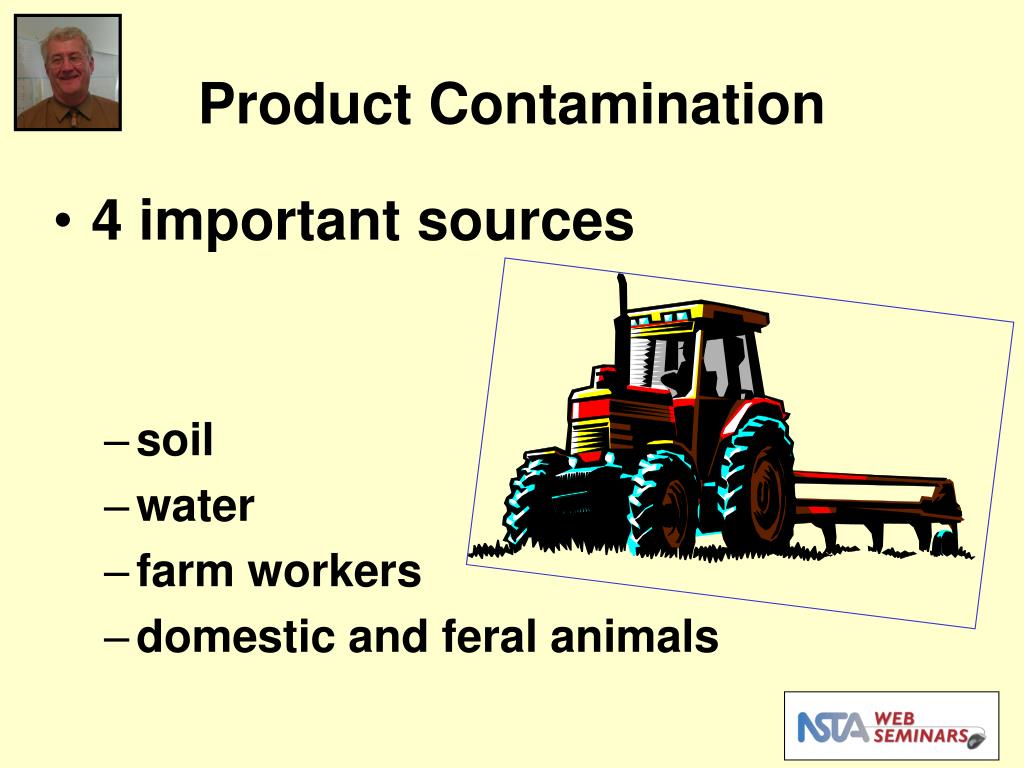 Product Contamination

• 4 important sources

– soil
– water
– farm workers
– domestic and feral animals

NSTA WEB SEMINARS